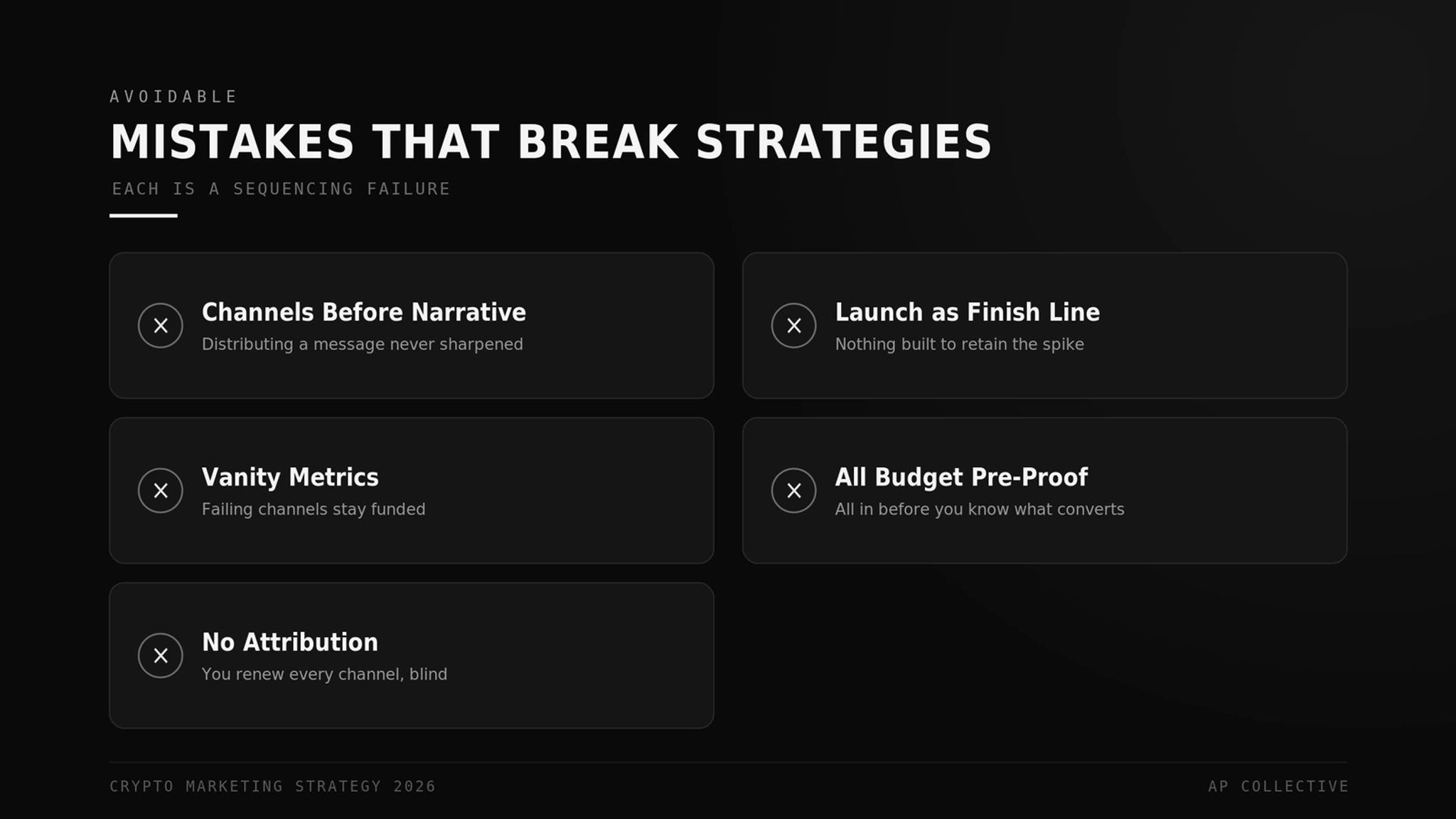 AVOIDABLE

MISTAKES THAT BREAK STRATEGIES

EACH IS A SEQUENCING FAILURE

Channels Before Narrative
Distributing a message never sharpened

Launch as Finish Line
Nothing built to retain the spike

Vanity Metrics
Failing channels stay funded

All Budget Pre-Proof
All in before you know what converts

No Attribution
You renew every channel, blind

CRYPTO MARKETING STRATEGY 2026

AP COLLECTIVE